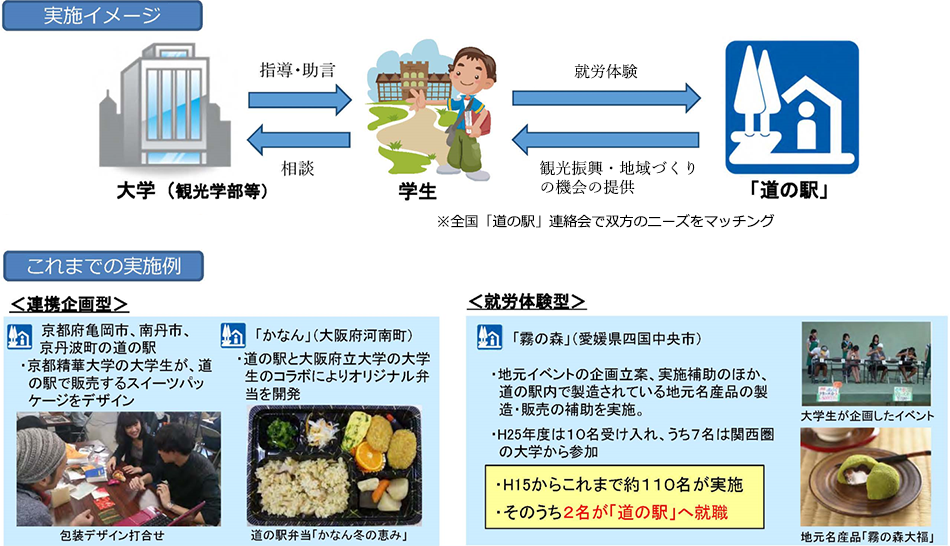 実施イメージ

指導・助言

相談

就労体験

観光振興・地域づくりの機会の提供

大学（観光学部等）

学生

「道の駅」

※全国「道の駅」連絡会で双方のニーズをマッチング

これまでの実施例

＜連携企画型＞

京都府亀岡市、南丹市、京丹波町の道の駅

・京都精華大学の大学生が、道の駅で販売するスイーツパッケージをデザイン

包装デザイン打合せ

「かなん」（大阪府河南町）

・道の駅と大阪府立大学の大学生のコラボによりオリジナル弁当を開発

道の駅弁当「かなん冬の恵み」

＜就労体験型＞

「霧の森」（愛媛県四国中央市）

・地元イベントの企画立案、実施補助のほか、道の駅内で製造されている地元名産品の製造・販売の補助を実施。

・H25年度は10名受け入れ、うち7名は関西圏の大学から参加

・H15からこれまで約110名が実施

・そのうち2名が「道の駅」へ就職

大学生が企画したイベント

地元名産品「霧の森大福」